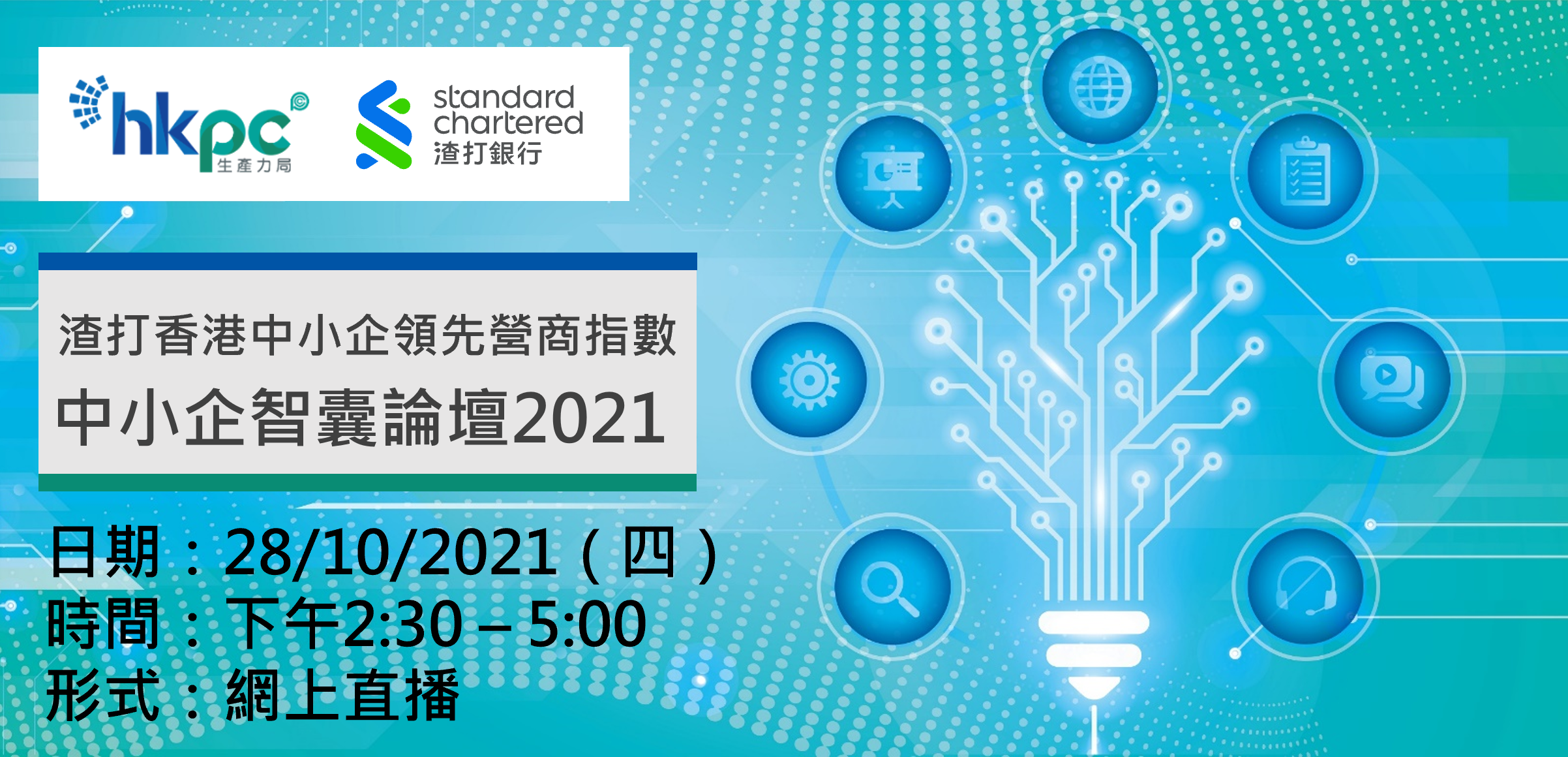 hkpc
生產力局

standard chartered
渣打銀行

渣打香港中小企領先營商指數
中小企智囊論壇2021

日期：28/10/2021（四）
時間：下午2:30 – 5:00
形式：網上直播